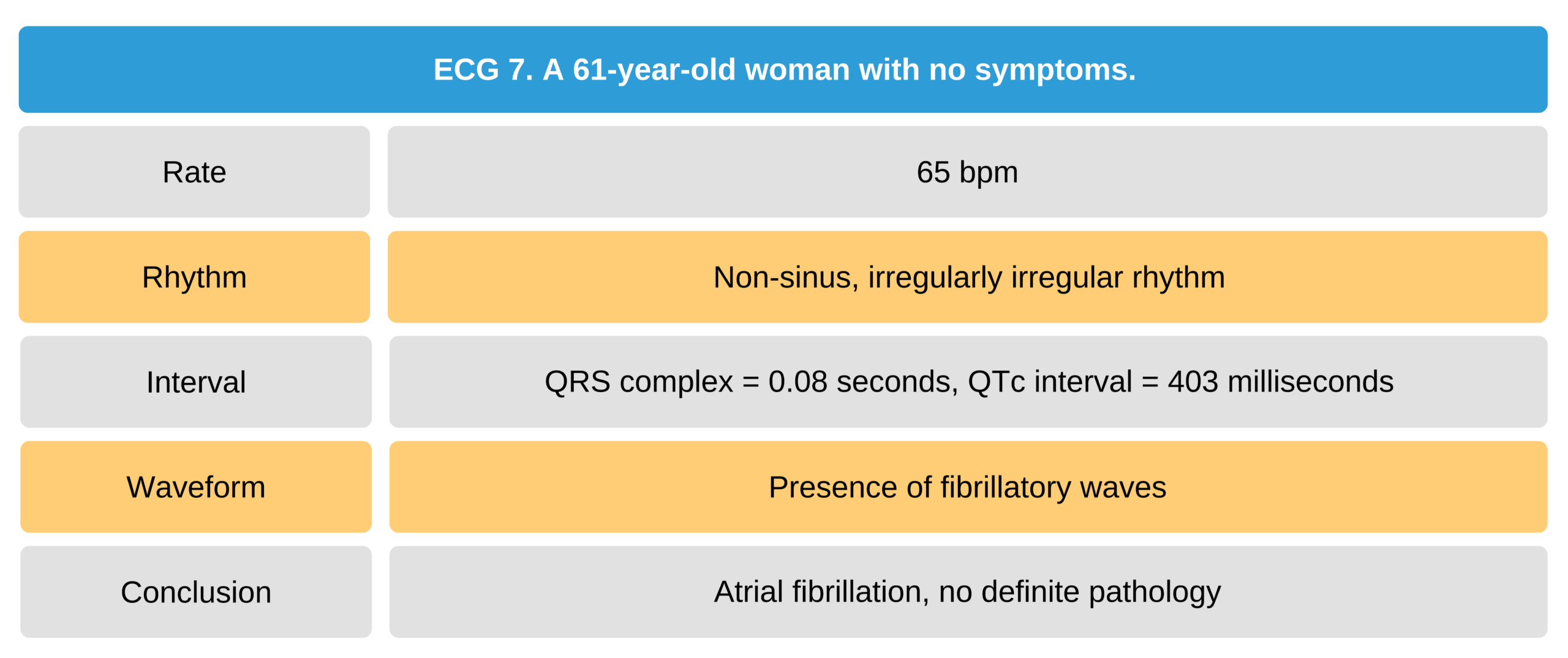 ECG 7. A 61-year-old woman with no symptoms.

| Rate | 65 bpm |
|---|---|
| Rhythm | Non-sinus, irregularly irregular rhythm |
| Interval | QRS complex = 0.08 seconds, QTc interval = 403 milliseconds |
| Waveform | Presence of fibrillatory waves |
| Conclusion | Atrial fibrillation, no definite pathology |